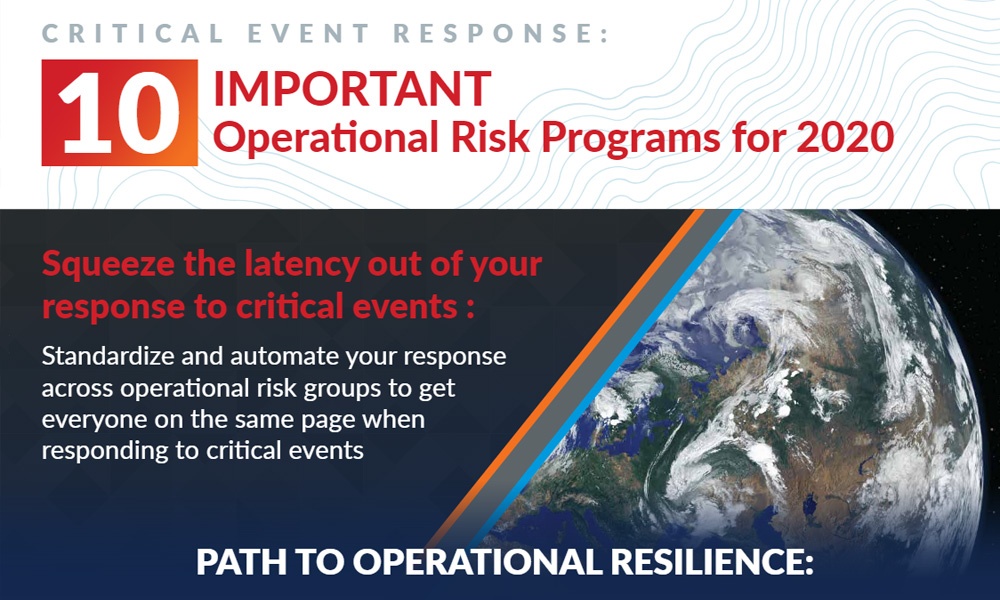 CRITICAL EVENT RESPONSE:

10 IMPORTANT Operational Risk Programs for 2020

Squeeze the latency out of your response to critical events :

Standardize and automate your response across operational risk groups to get everyone on the same page when responding to critical events

PATH TO OPERATIONAL RESILIENCE: